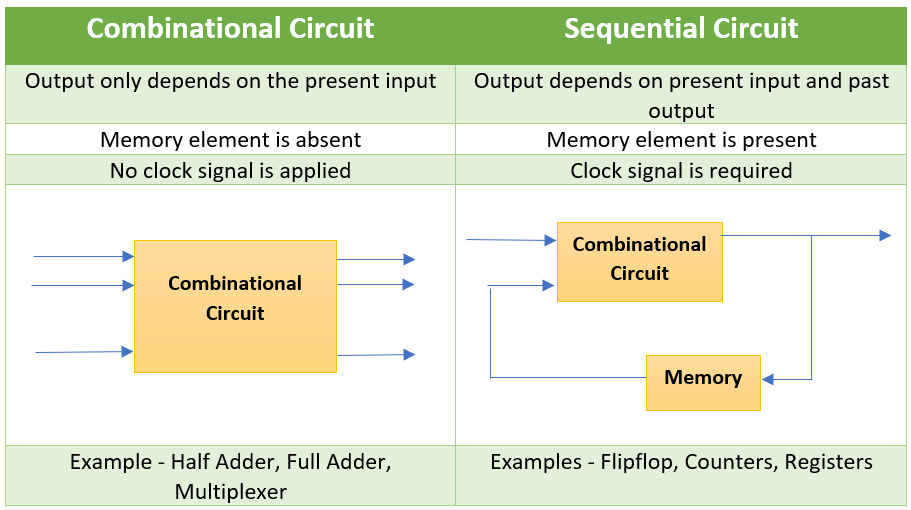 | Combinational Circuit | Sequential Circuit |
|---|---|
| Output only depends on the present input | Output depends on present input and past output |
| Memory element is absent | Memory element is present |
| No clock signal is applied | Clock signal is required |
| Combinational Circuit | Combinational Circuit Memory |
| Example - Half Adder, Full Adder, Multiplexer | Examples - Flipflop, Counters, Registers |